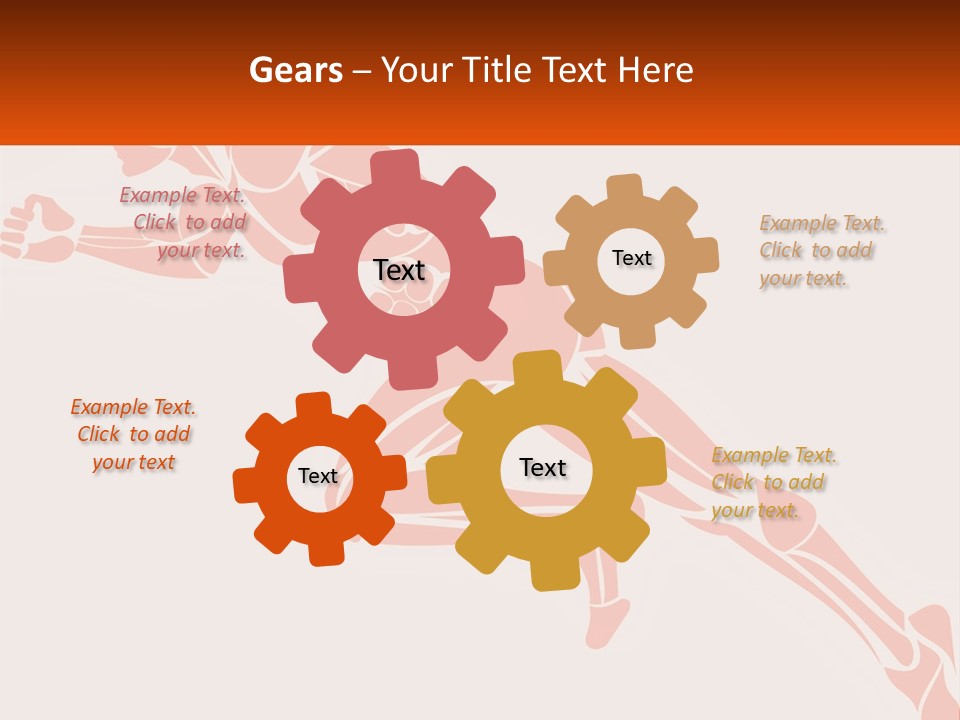 Gears – Your Title Text Here

Example Text. Click to add your text.

Text

Text

Example Text. Click to add your text.

Example Text. Click to add your text

Text

Text

Example Text. Click to add your text.